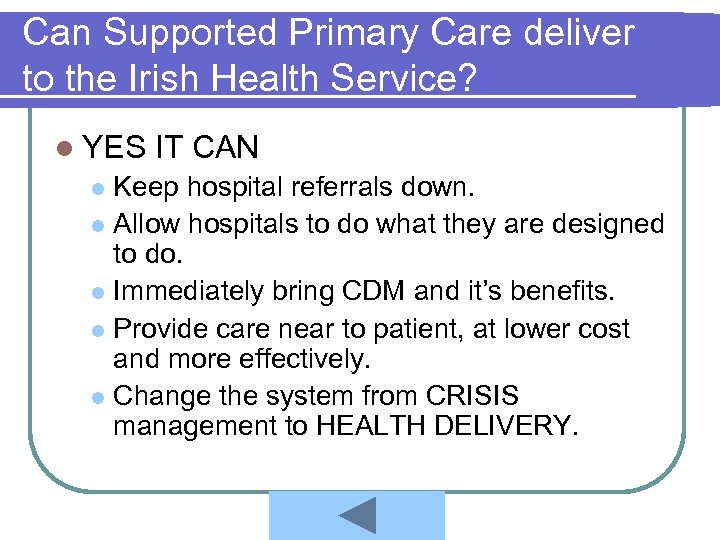 Can Supported Primary Care deliver to the Irish Health Service?

YES IT CAN

Keep hospital referrals down.

Allow hospitals to do what they are designed to do.

Immediately bring CDM and it's benefits.

Provide care near to patient, at lower cost and more effectively.

Change the system from CRISIS management to HEALTH DELIVERY.